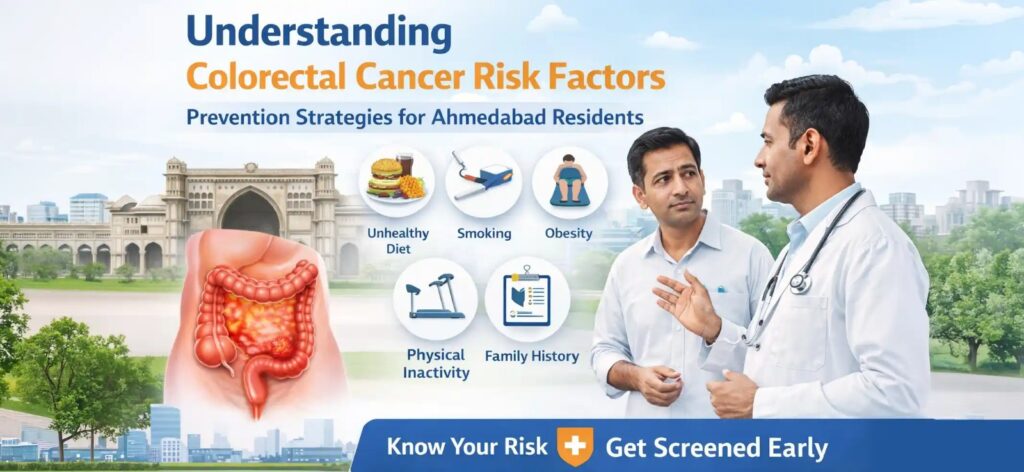 Understanding
Colorectal Cancer Risk Factors
Prevention Strategies for Ahmedabad Residents

Unhealthy Diet

Smoking

Obesity

Physical Inactivity

Family History

Know Your Risk + Get Screened Early